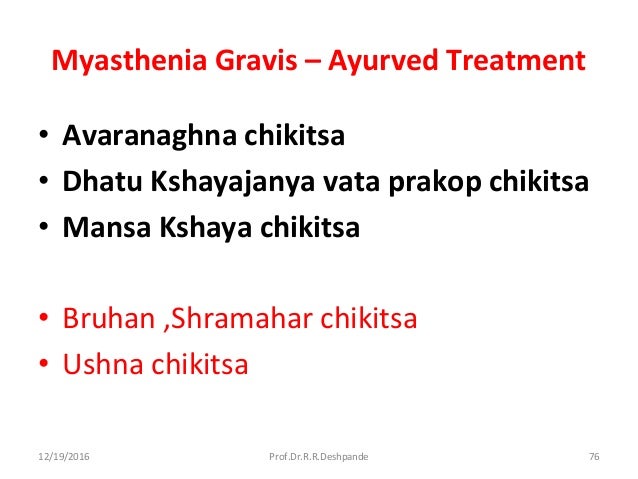 Myasthenia Gravis – Ayurved Treatment

• Avaranaghna chikitsa
• Dhatu Kshayajanya vata prakop chikitsa
• Mansa Kshaya chikitsa

• Bruhan ,Shramahar chikitsa
• Ushna chikitsa

12/19/2016 Prof.Dr.R.R.Deshpande 76